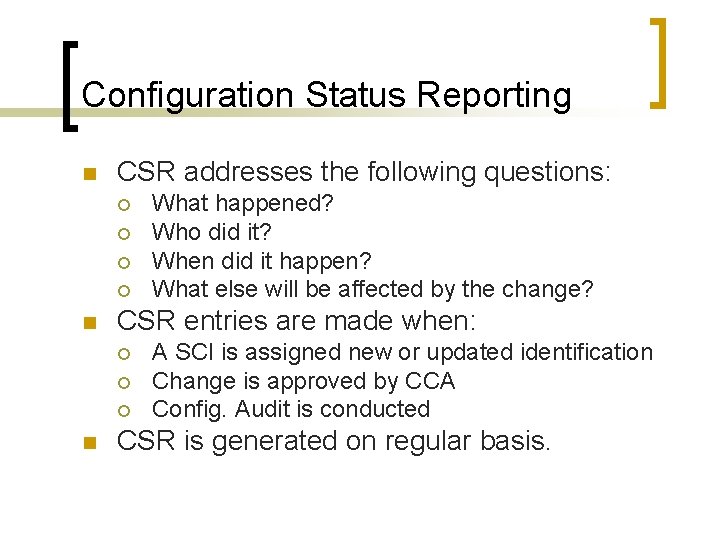 Configuration Status Reporting

CSR addresses the following questions:

What happened?
Who did it?
When did it happen?
What else will be affected by the change?

CSR entries are made when:

A SCI is assigned new or updated identification
Change is approved by CCA
Config. Audit is conducted

CSR is generated on regular basis.